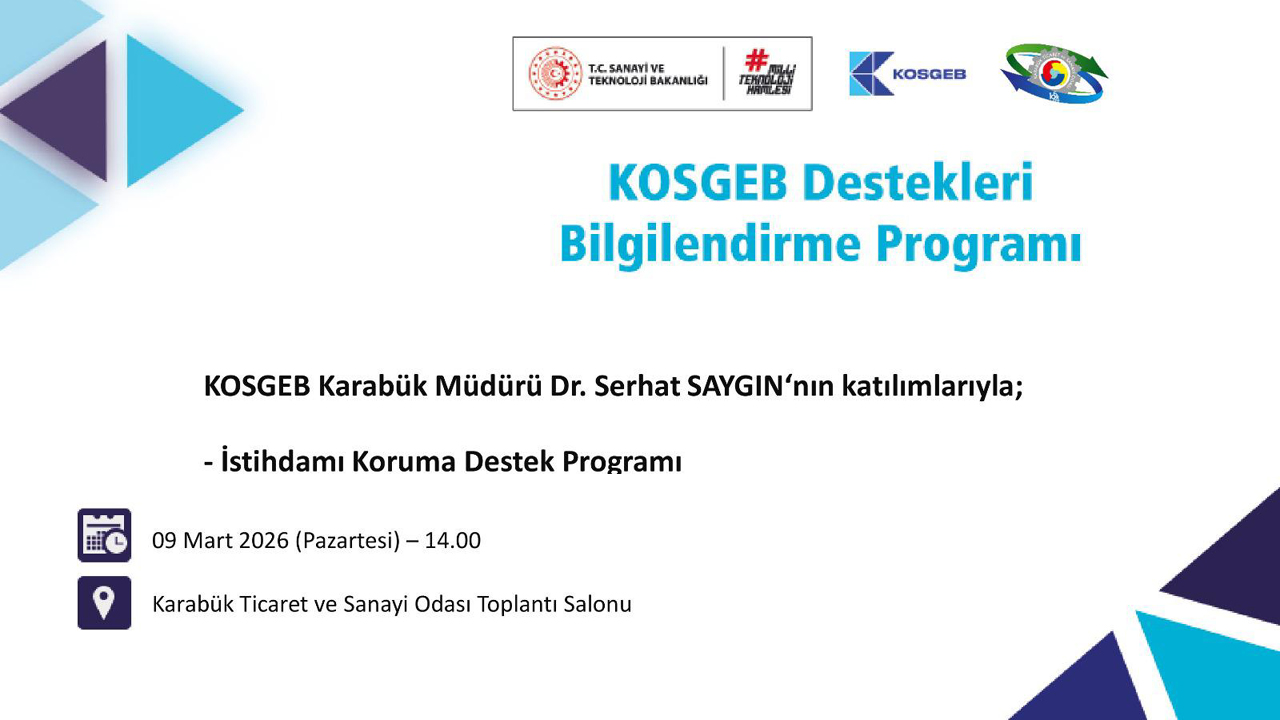 T.C. SANAYİ VE TEKNOLOJİ BAKANLIĞI

# MİLLİ TEKNOLOJİ HAMLESİ

KOSGEB

KOSGEB Destekleri Bilgilendirme Programı

KOSGEB Karabük Müdürü Dr. Serhat SAYGIN'nın katılımlarıyla;

- İstihdamı Koruma Destek Programı

09 Mart 2026 (Pazartesi) – 14.00

Karabük Ticaret ve Sanayi Odası Toplantı Salonu